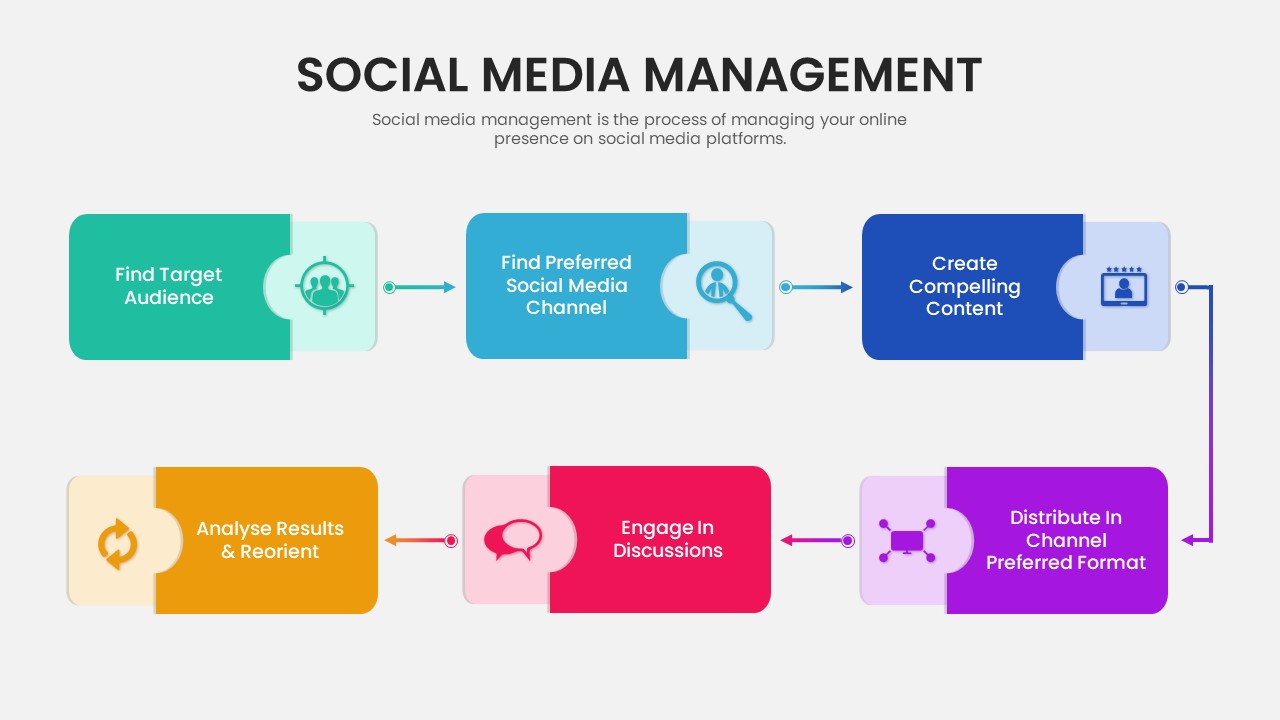 SOCIAL MEDIA MANAGEMENT

Social media management is the process of managing your online presence on social media platforms.

Find Target Audience

Find Preferred Social Media Channel

Create Compelling Content

Distribute In Channel Preferred Format

Engage In Discussions

Analyse Results & Reorient